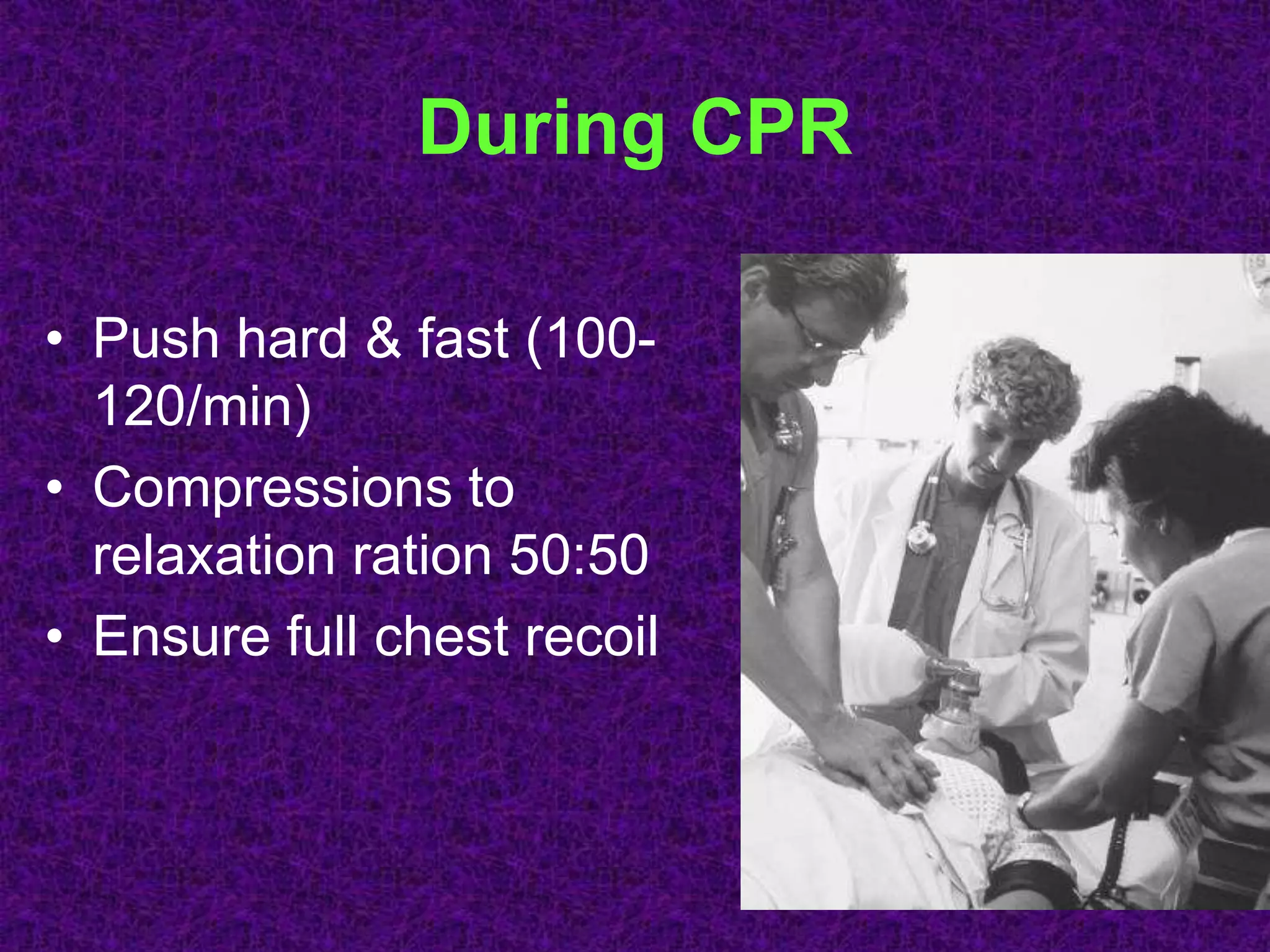 During CPR

• Push hard & fast (100-120/min)
• Compressions to relaxation ration 50:50
• Ensure full chest recoil